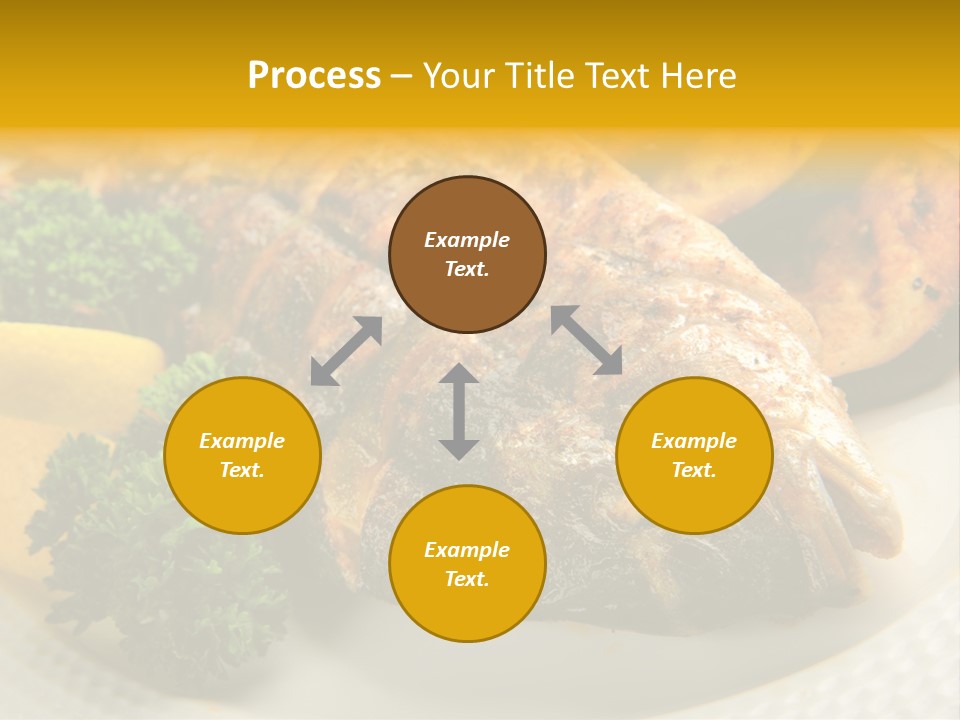 Process – Your Title Text Here

Example Text.

Example Text.

Example Text.

Example Text.